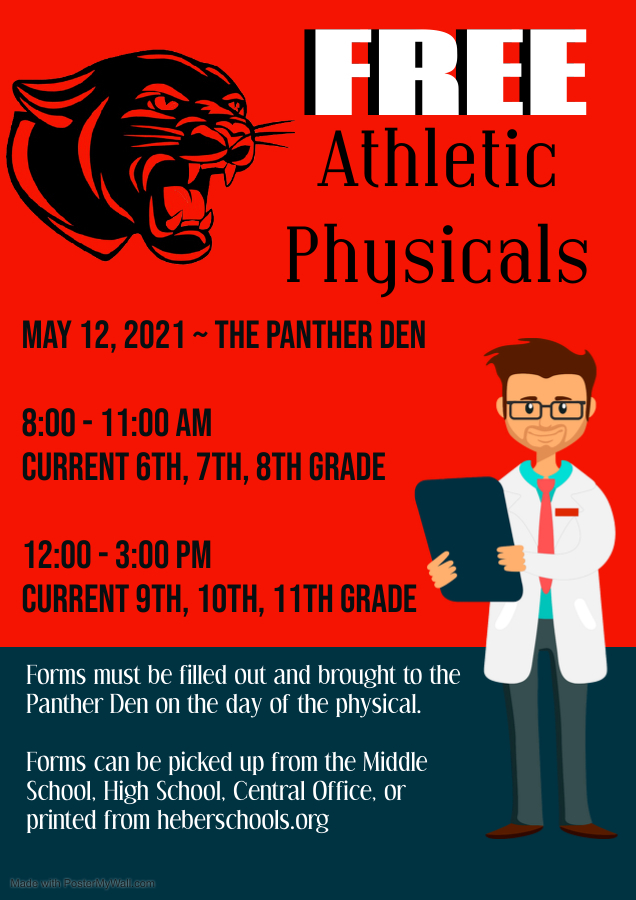 FREE

Athletic Physicals

MAY 12, 2021 ~ THE PANTHER DEN

8:00 - 11:00 AM
CURRENT 6TH, 7TH, 8TH GRADE

12:00 - 3:00 PM
CURRENT 9TH, 10TH, 11TH GRADE

Forms must be filled out and brought to the Panther Den on the day of the physical.

Forms can be picked up from the Middle School, High School, Central Office, or printed from heberschools.org

Made with PosterMyWall.com